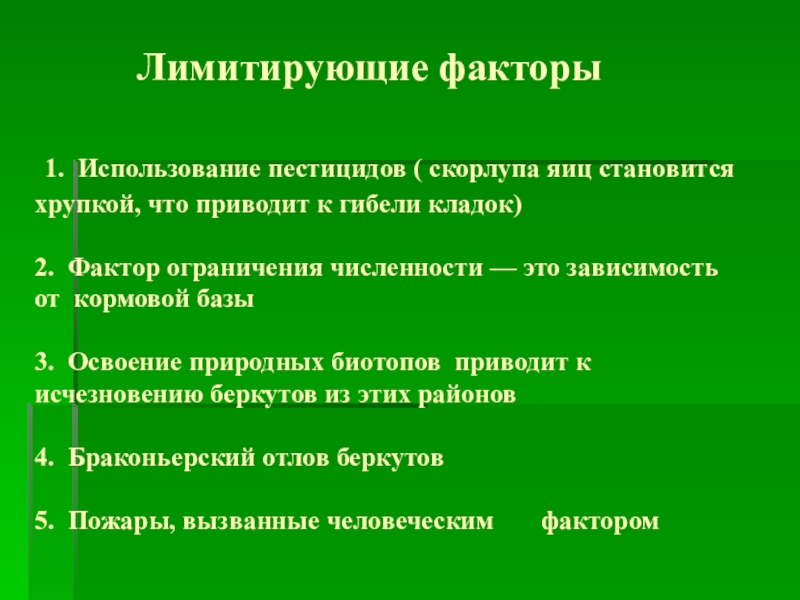 Лимитирующие факторы

1. Использование пестицидов ( скорлупа яиц становится хрупкой, что приводит к гибели кладок)

2. Фактор ограничения численности — это зависимость от кормовой базы

3. Освоение природных биотопов приводит к исчезновению беркутов из этих районов

4. Браконьерский отлов беркутов

5. Пожары, вызванные человеческим фактором